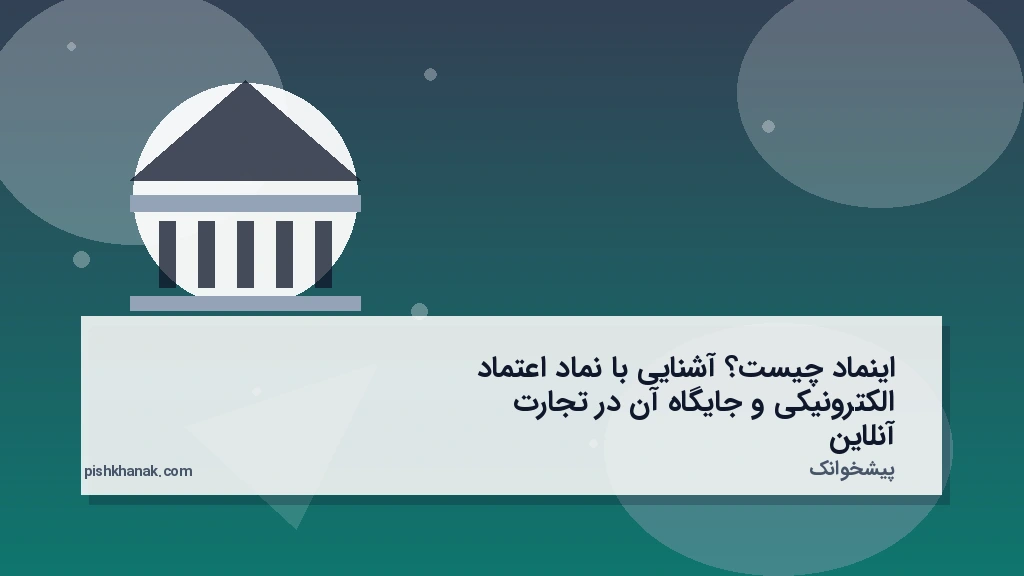 اینماد چیست؟ آشنایی با نماد اعتماد الکترونیکی و جایگاه آن در تجارت آنلاین

پیشخوانک

pishkhanak.com